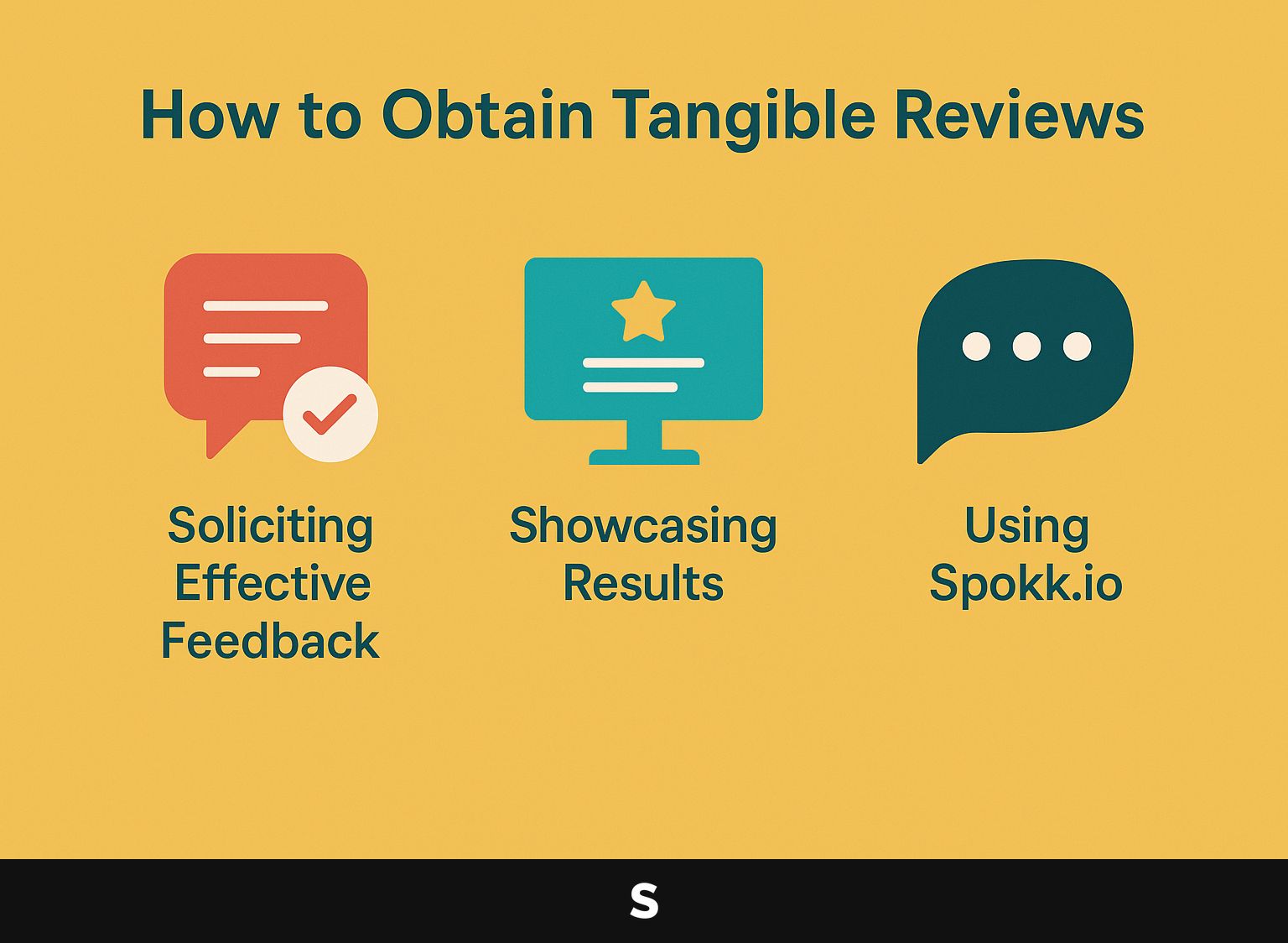 How to Obtain Tangible Reviews

Soliciting Effective Feedback

Showcasing Results

Using Spokk.io

S